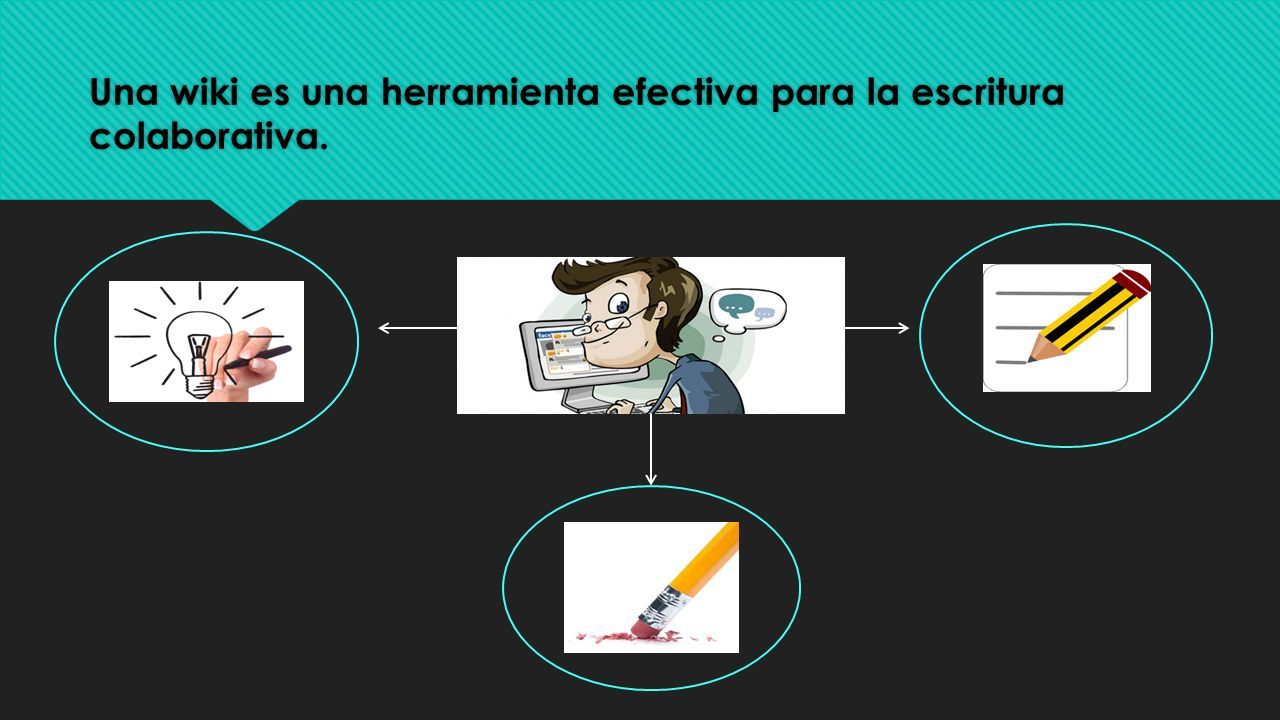 Una wiki es una herramienta efectiva para la escritura colaborativa.